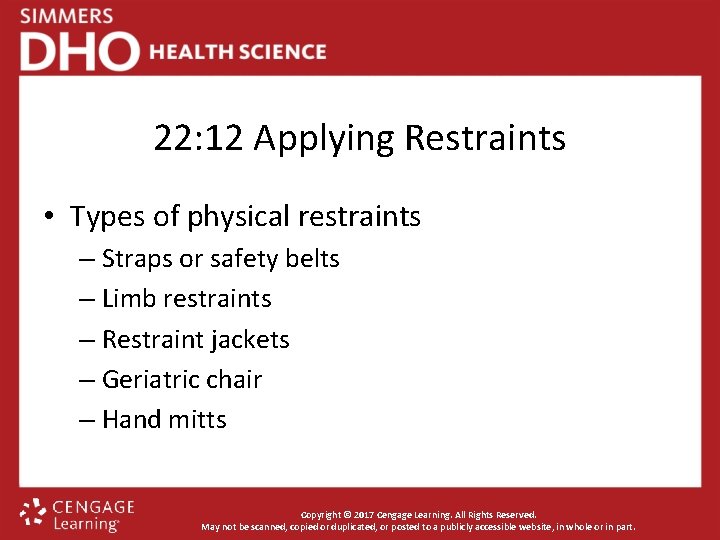 SIMMERS
DHO HEALTH SCIENCE

22:12 Applying Restraints

• Types of physical restraints
– Straps or safety belts
– Limb restraints
– Restraint jackets
– Geriatric chair
– Hand mitts

CENGAGE Learning

Copyright © 2017 Cengage Learning. All Rights Reserved.
May not be scanned, copied or duplicated, or posted to a publicly accessible website, in whole or in part.